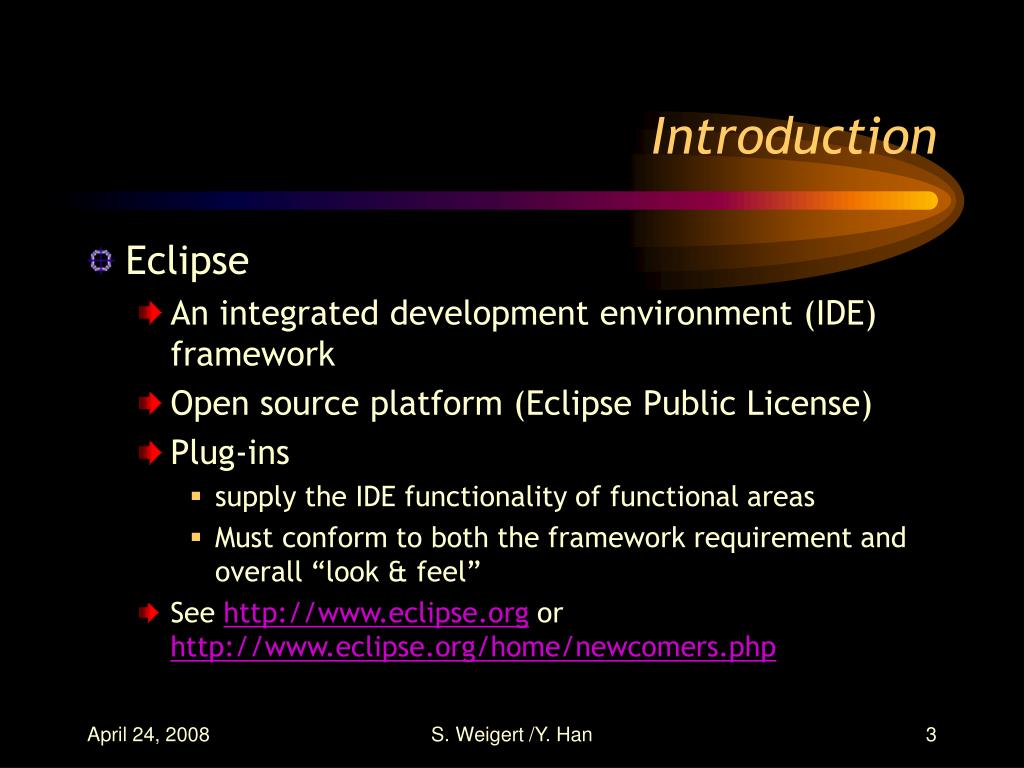 Introduction

Eclipse

An integrated development environment (IDE) framework

Open source platform (Eclipse Public License)

Plug-ins

supply the IDE functionality of functional areas

Must conform to both the framework requirement and overall “look & feel”

See http://www.eclipse.org or http://www.eclipse.org/home/newcomers.php

April 24, 2008

S. Weigert /Y. Han

3